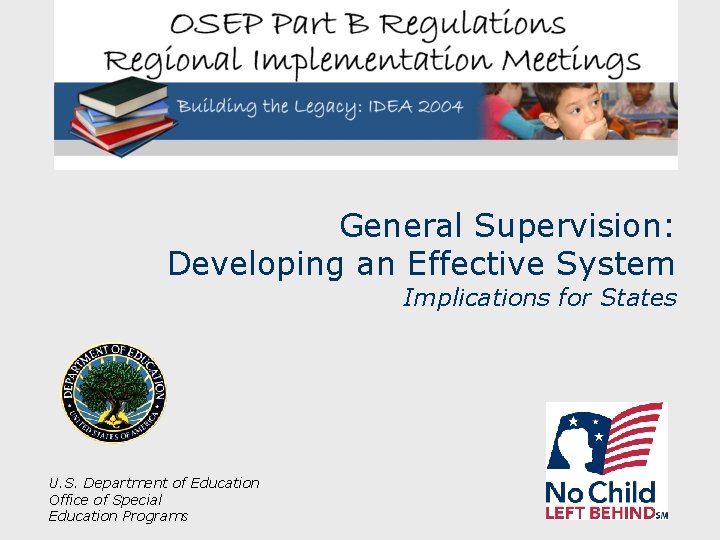 OSEP Part B Regulations
Regional Implementation Meetings

Building the Legacy: IDEA 2004

General Supervision:
Developing an Effective System
Implications for States

DEPARTMENT OF EDUCATION
UNITED STATES OF AMERICA

U.S. Department of Education
Office of Special
Education Programs

No Child
LEFT BEHIND SM